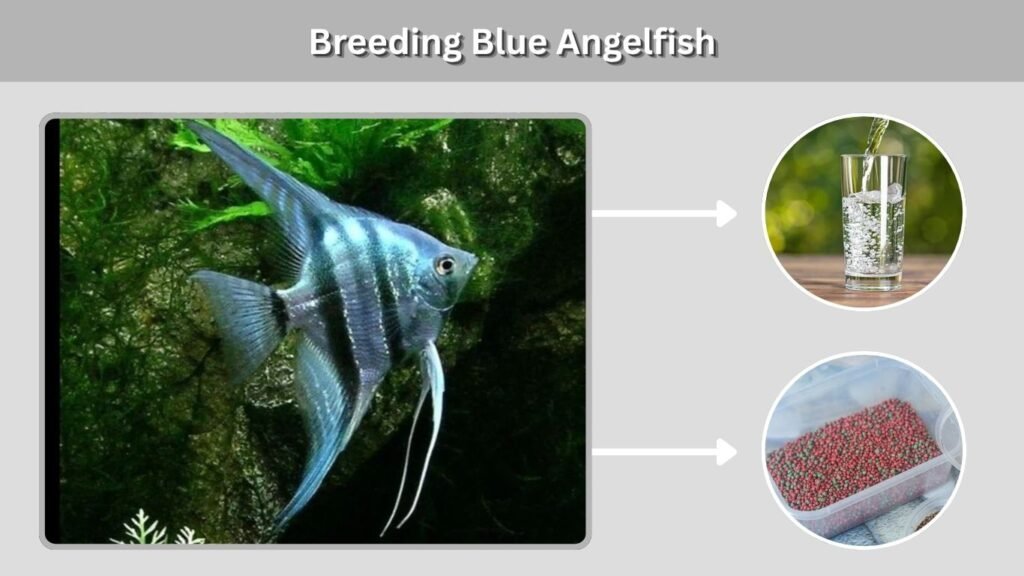 Breeding Blue Angelfish